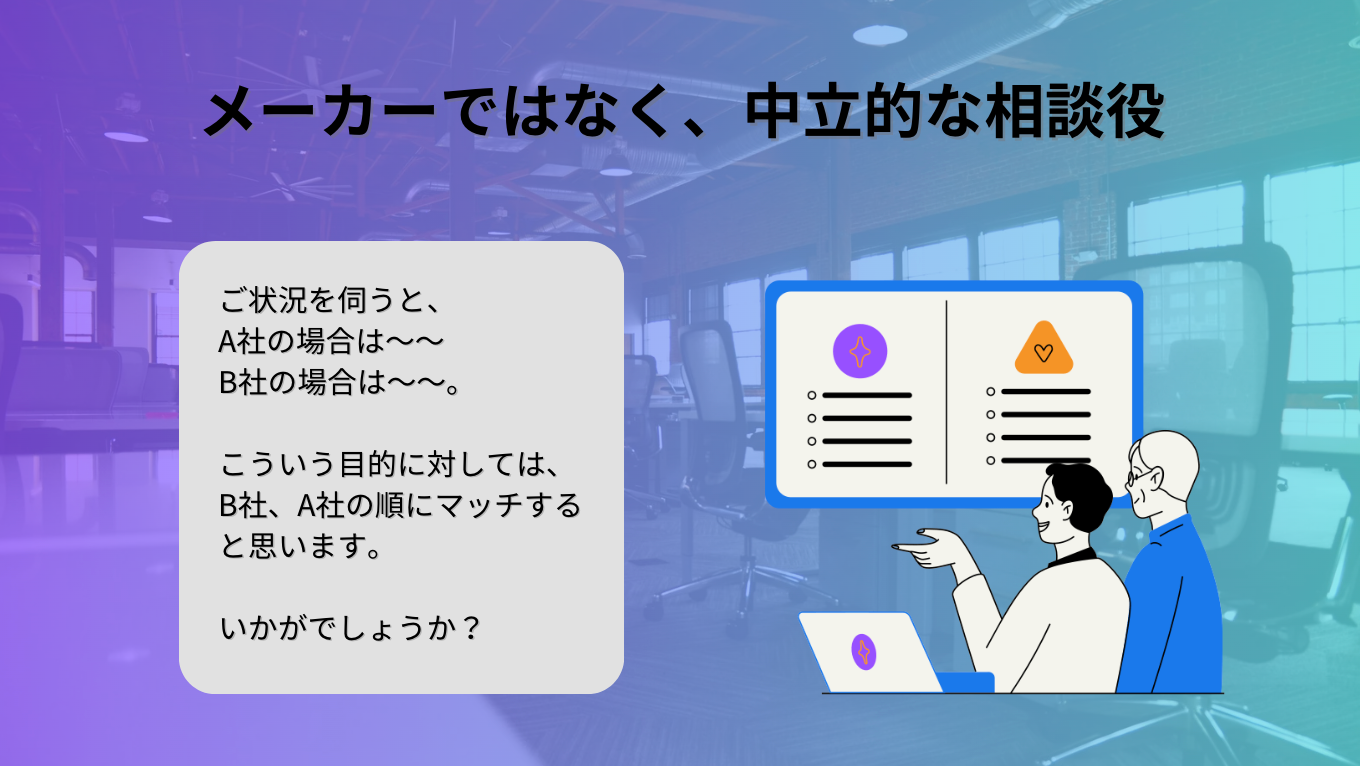 メーカーではなく、中立的な相談役

ご状況を伺うと、
A社の場合は〜〜
B社の場合は〜〜。

こういう目的に対しては、
B社、A社の順にマッチすると思います。

いかがでしょうか？